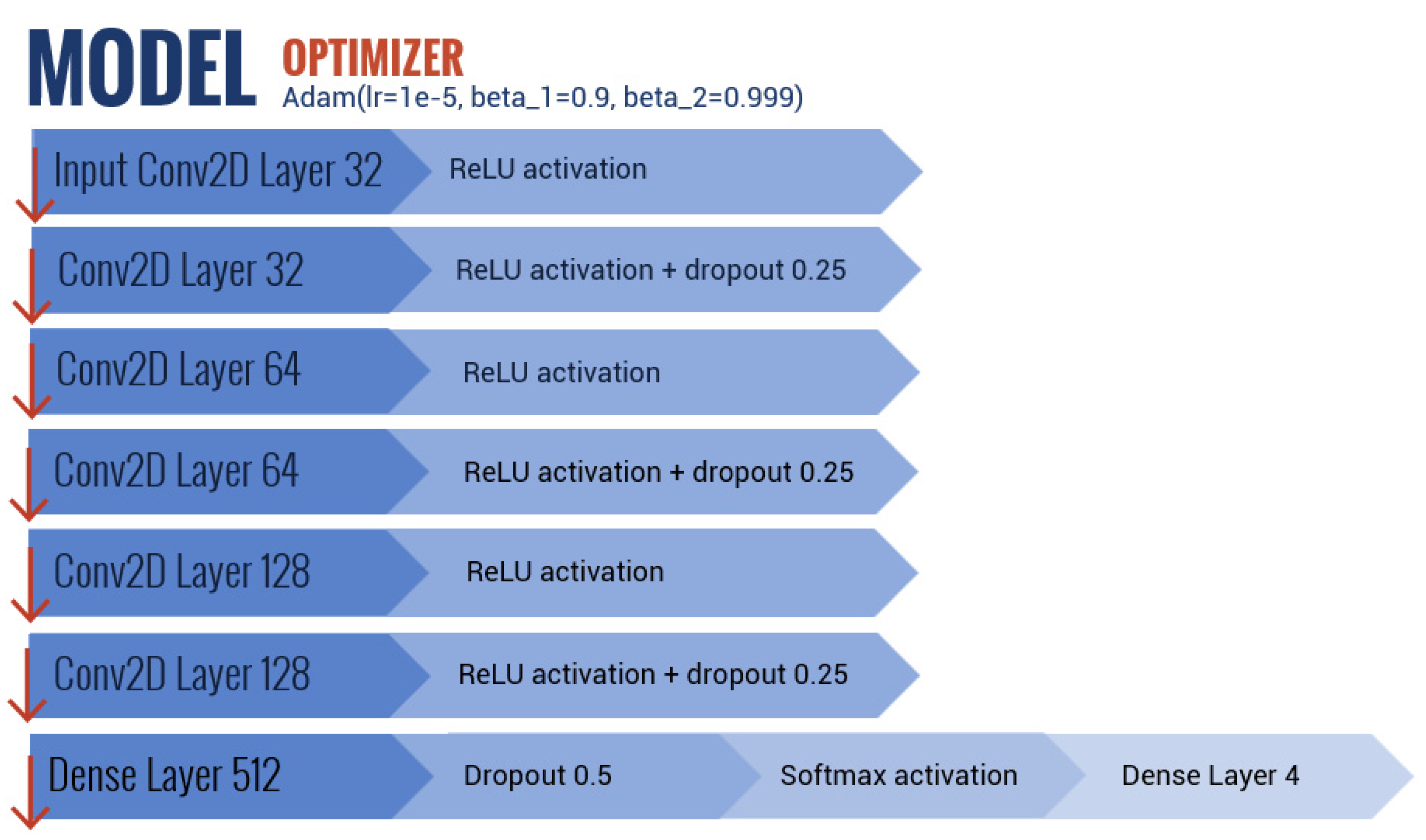 MODEL

OPTIMIZER
Adam(lr=1e-5, beta_1=0.9, beta_2=0.999)

Input Conv2D Layer 32
ReLU activation

Conv2D Layer 32
ReLU activation + dropout 0.25

Conv2D Layer 64
ReLU activation

Conv2D Layer 64
ReLU activation + dropout 0.25

Conv2D Layer 128
ReLU activation

Conv2D Layer 128
ReLU activation + dropout 0.25

Dense Layer 512
Dropout 0.5
Softmax activation
Dense Layer 4